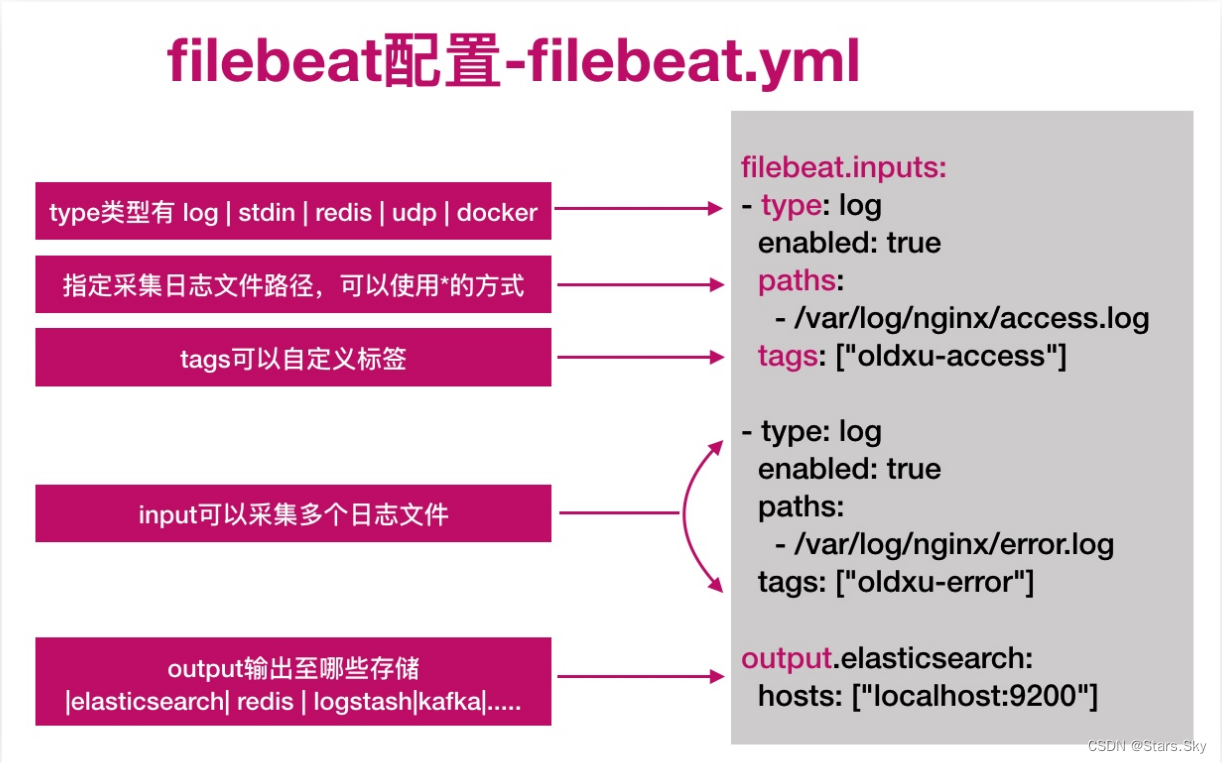 filebeat配置-filebeat.yml

type类型有 log | stdin | redis | udp | docker

指定采集日志文件路径，可以使用*的方式

tags可以自定义标签

input可以采集多个日志文件

output输出至哪些存储 |elasticsearch| redis | logstash|kafka|.....

filebeat.inputs:
- type: log
  enabled: true
  paths:
    - /var/log/nginx/access.log
  tags: ["oldxu-access"]

- type: log
  enabled: true
  paths:
    - /var/log/nginx/error.log
  tags: ["oldxu-error"]

output.elasticsearch:
  hosts: ["localhost:9200"]

CSDN @Stars.Sky